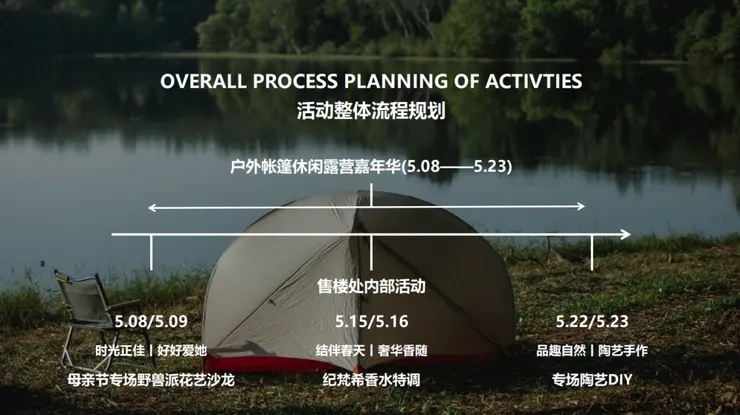 OVERALL PROCESS PLANNING OF ACTIVTIES
活动整体流程规划

户外帐篷休闲露营嘉年华(5.08——5.23)

售楼处内部活动

5.08/5.09
时光正佳丨好好爱她
母亲节专场野兽派花艺沙龙

5.15/5.16
结伴春天丨奢华香随
纪梵希香水特调

5.22/5.23
品趣自然丨陶艺手作
专场陶艺DIY